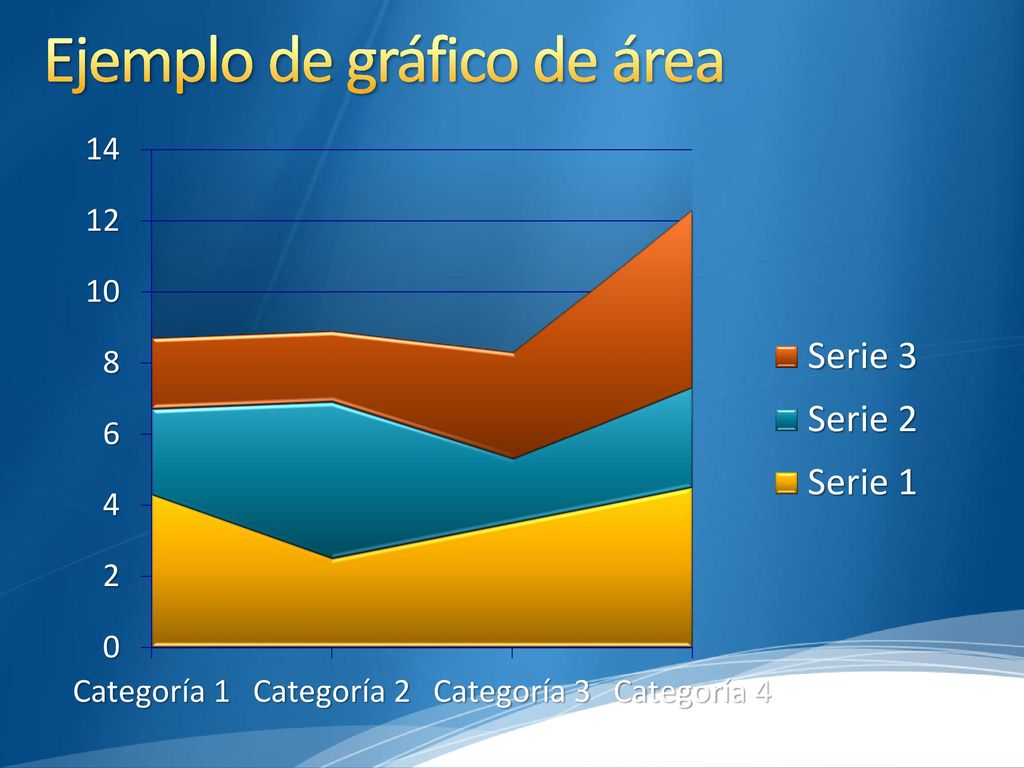 Ejemplo de gráfico de área

14
12
10
8
6
4
2
0

Categoría 1 Categoría 2 Categoría 3 Categoría 4

Serie 3
Serie 2
Serie 1